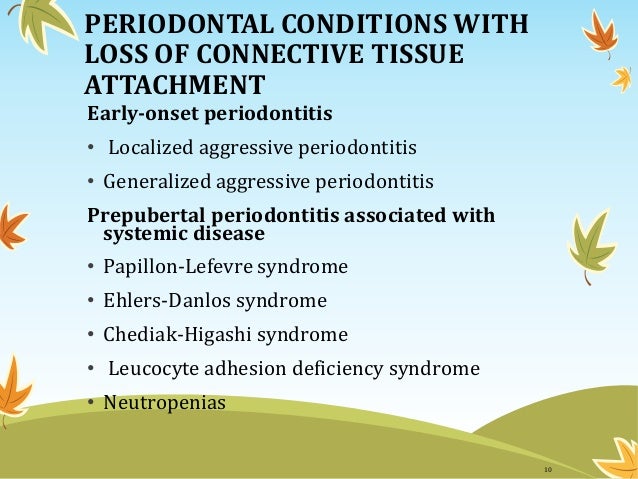 PERIODONTAL CONDITIONS WITH LOSS OF CONNECTIVE TISSUE ATTACHMENT

Early-onset periodontitis

• Localized aggressive periodontitis
• Generalized aggressive periodontitis

Prepubertal periodontitis associated with systemic disease

• Papillon-Lefevre syndrome
• Ehlers-Danlos syndrome
• Chediak-Higashi syndrome
• Leucocyte adhesion deficiency syndrome
• Neutropenias

10